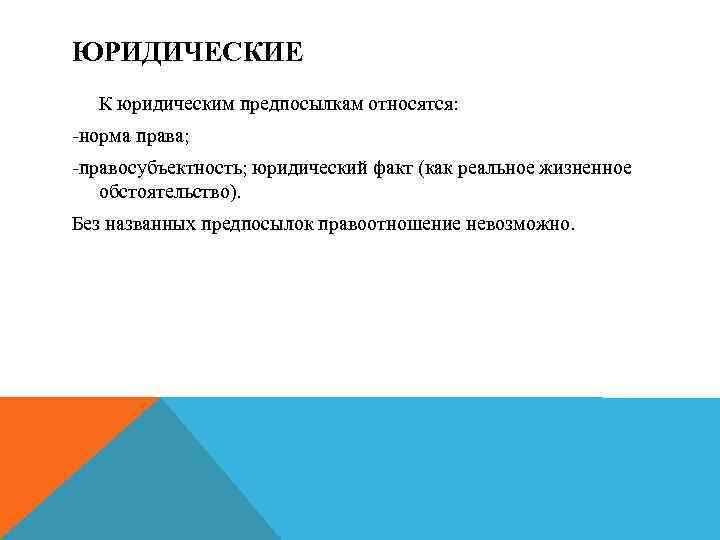 ЮРИДИЧЕСКИЕ

К юридическим предпосылкам относятся:

-норма права;

-правосубъектность; юридический факт (как реальное жизненное обстоятельство).

Без названных предпосылок правоотношение невозможно.